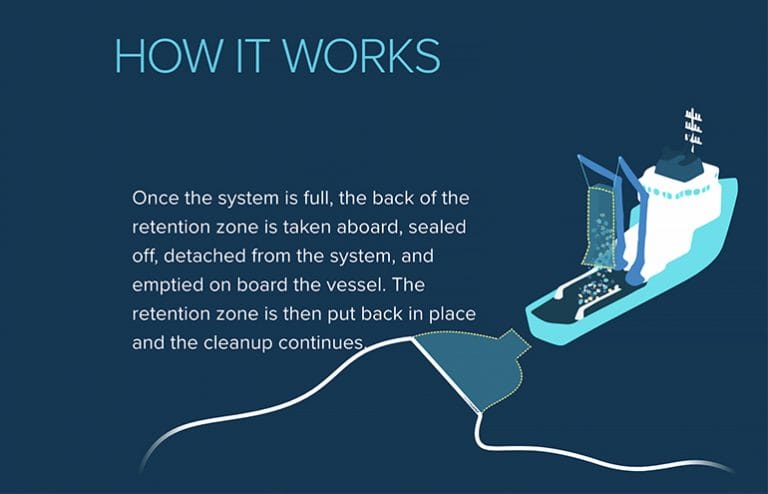 HOW IT WORKS

Once the system is full, the back of the retention zone is taken aboard, sealed off, detached from the system, and emptied on board the vessel. The retention zone is then put back in place and the cleanup continues.